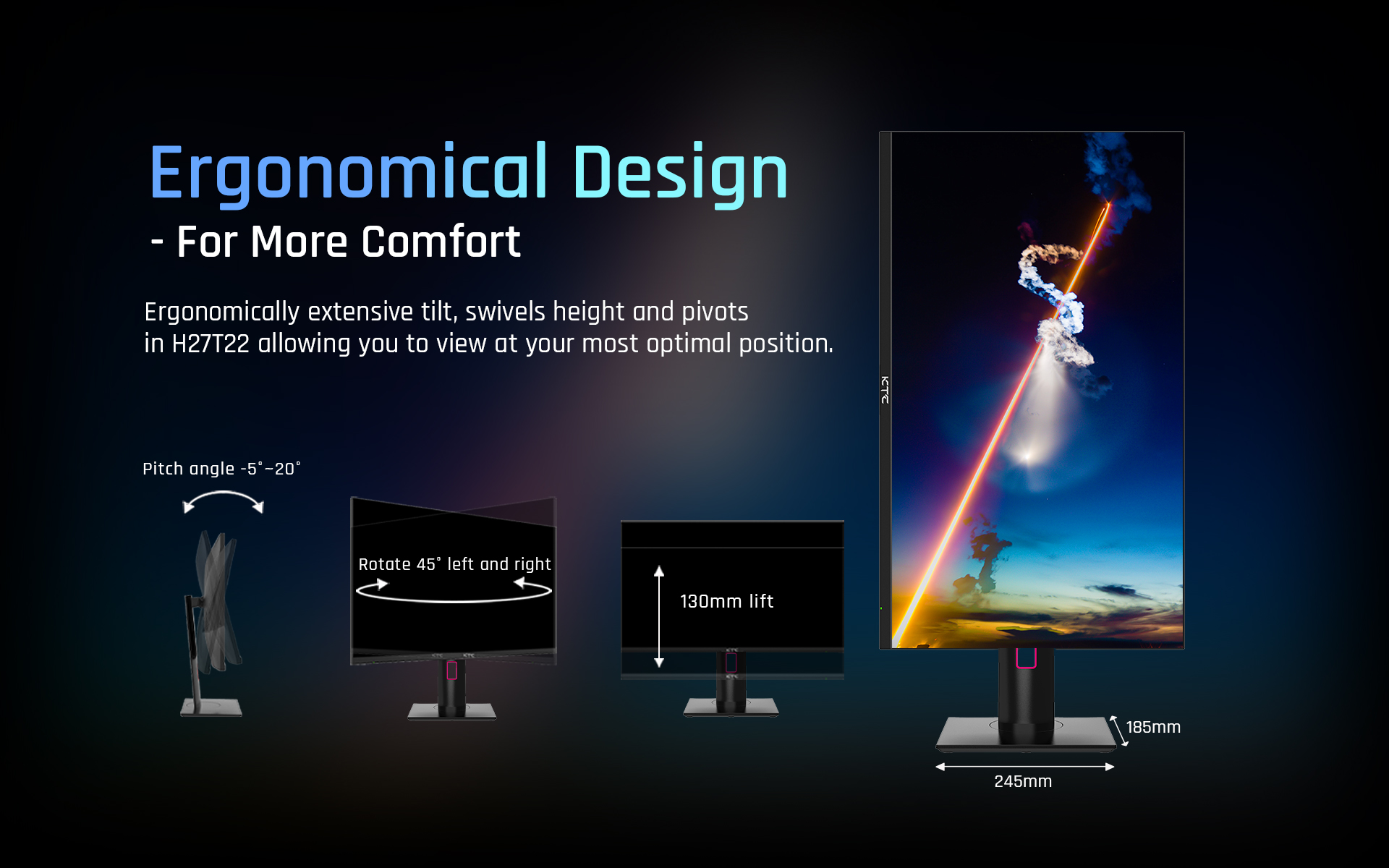 Ergonomical Design

- For More Comfort

Ergonomically extensive tilt, swivels height and pivots in H27T22 allowing you to view at your most optimal position.

Pitch angle -5°~20°

Rotate 45° left and right

130mm lift

KTC

185mm

245mm